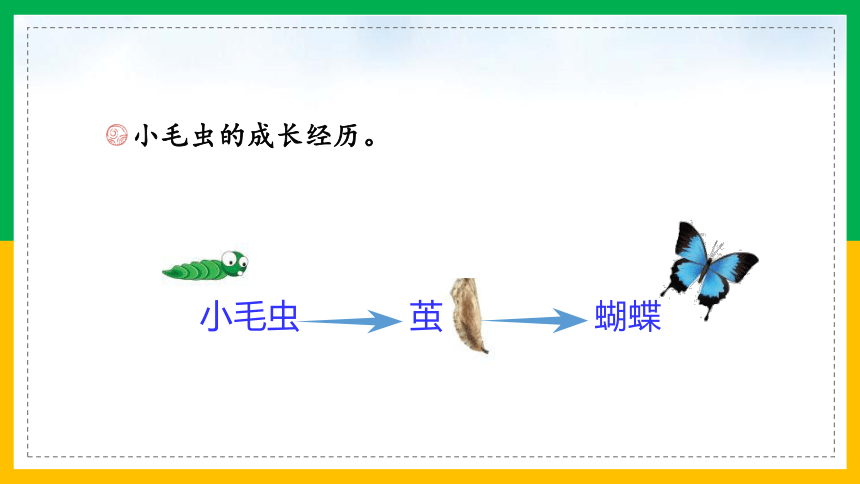 小毛虫的成长经历。

小毛虫
茧
蝴蝶